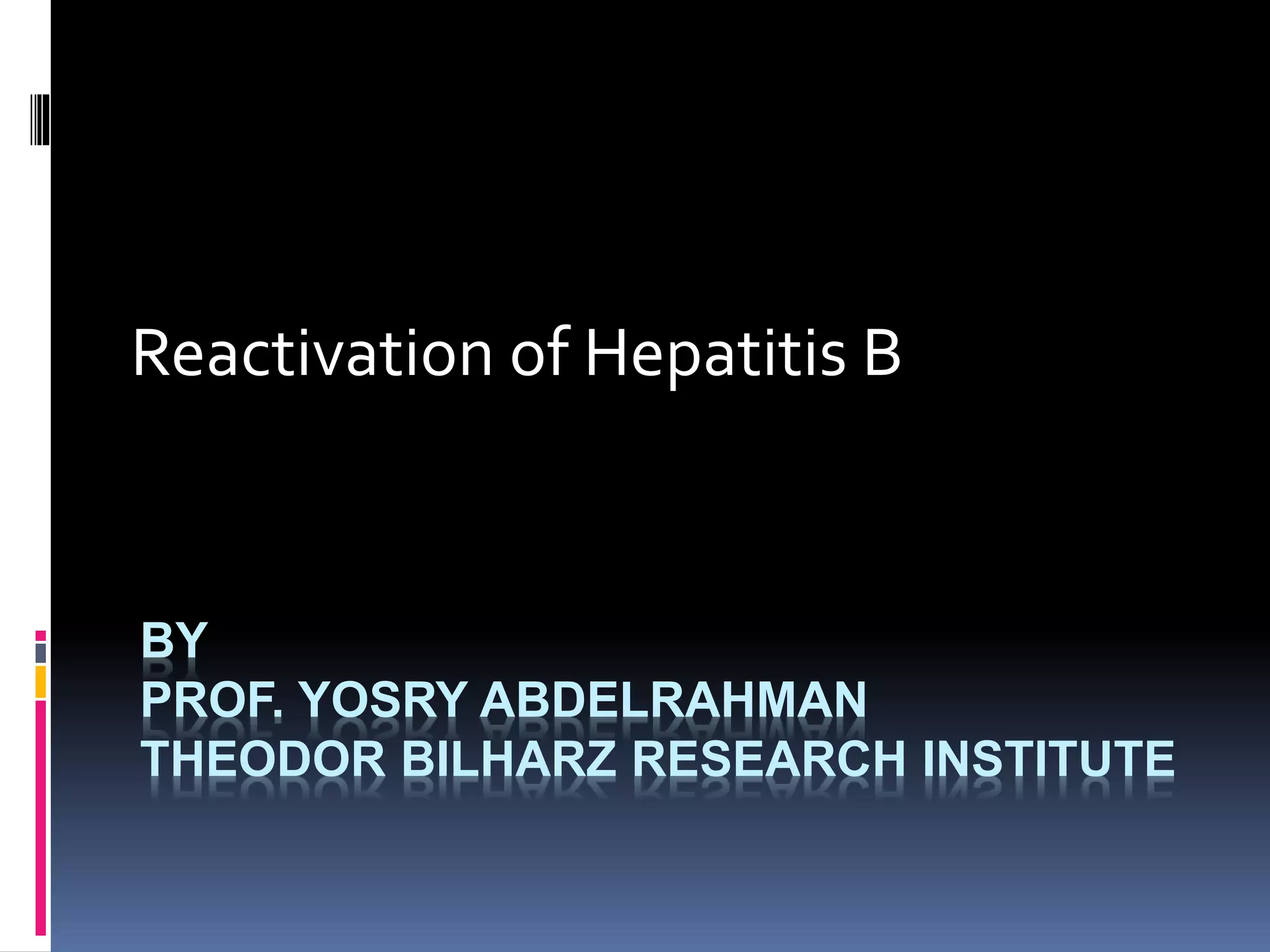 Reactivation of Hepatitis B

BY
PROF. YOSRY ABDELRAHMAN
THEODOR BILHARZ RESEARCH INSTITUTE